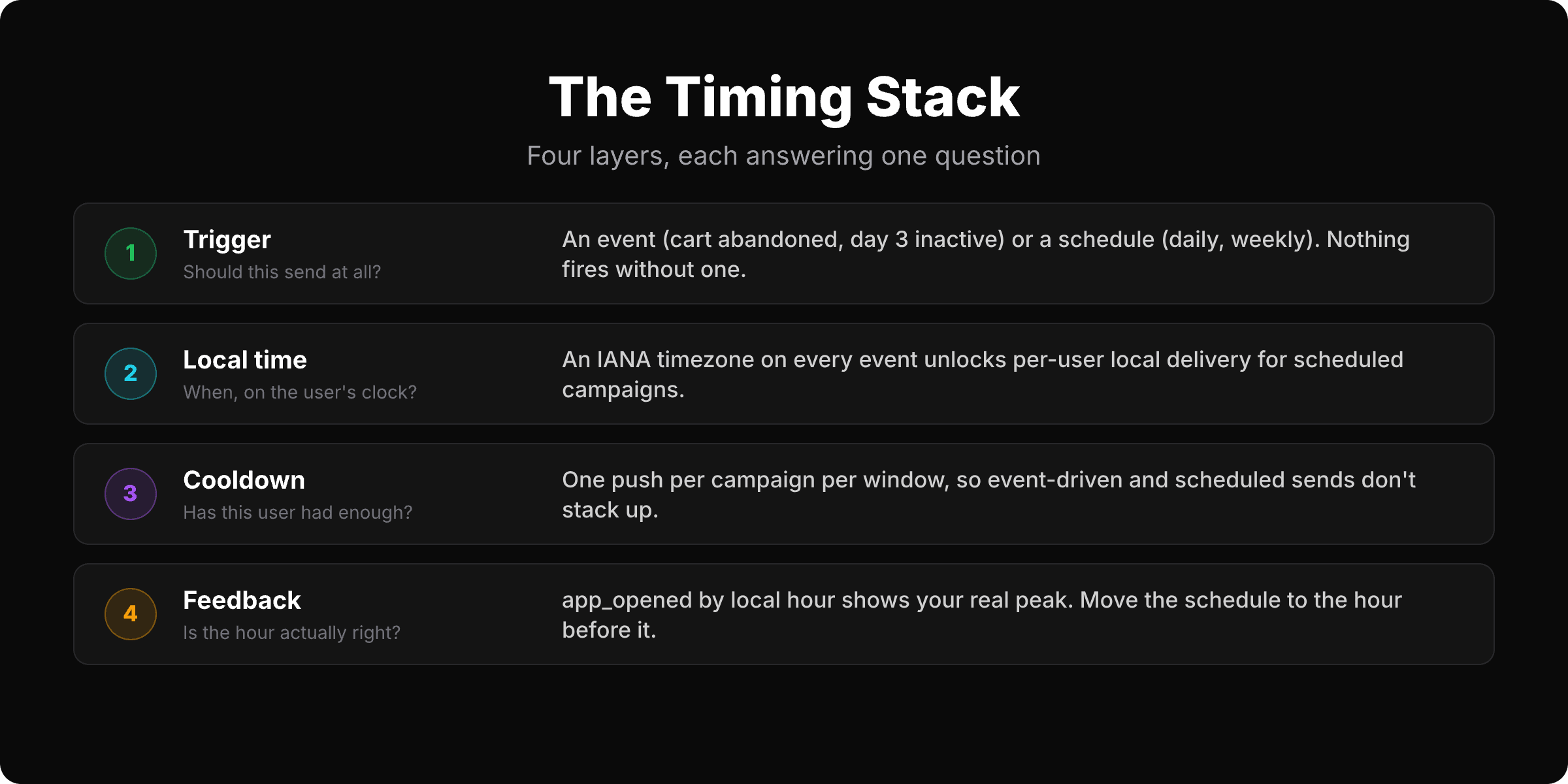 The Timing Stack

Four layers, each answering one question

1

Trigger

Should this send at all?

An event (cart abandoned, day 3 inactive) or a schedule (daily, weekly). Nothing fires without one.

2

Local time

When, on the user's clock?

An IANA timezone on every event unlocks per-user local delivery for scheduled campaigns.

3

Cooldown

Has this user had enough?

One push per campaign per window, so event-driven and scheduled sends don't stack up.

4

Feedback

Is the hour actually right?

app_opened by local hour shows your real peak. Move the schedule to the hour before it.